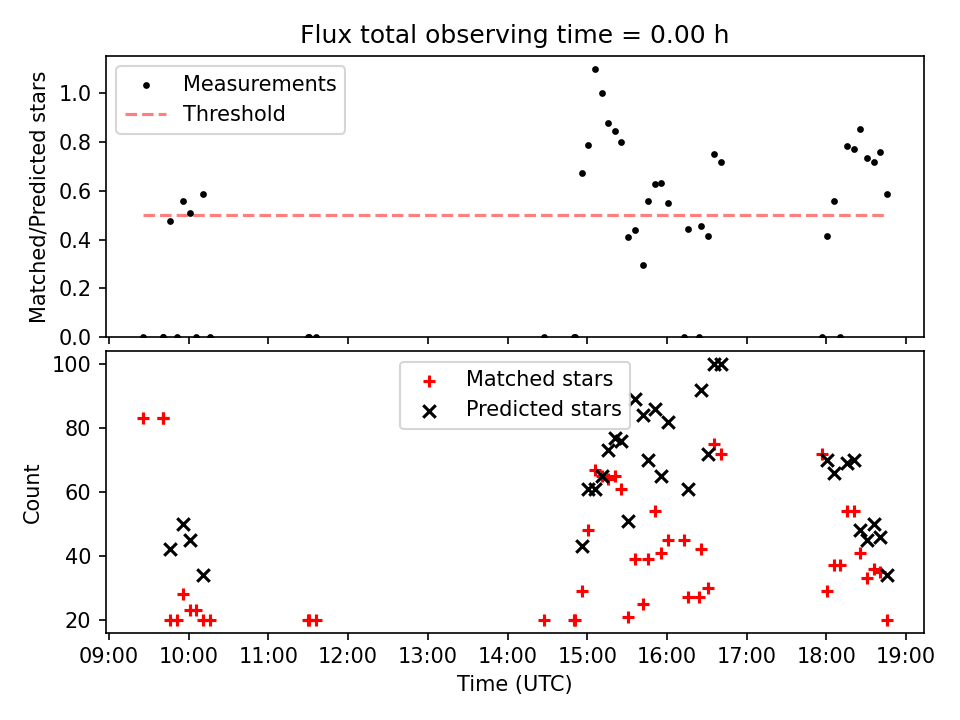 Flux total observing time = 0.00 h

Measurements
Threshold

Matched/Predicted stars

1.0
0.8
0.6
0.4
0.2
0.0

Matched stars
Predicted stars

Count

100
80
60
40
20

09:00 10:00 11:00 12:00 13:00 14:00 15:00 16:00 17:00 18:00 19:00

Time (UTC)